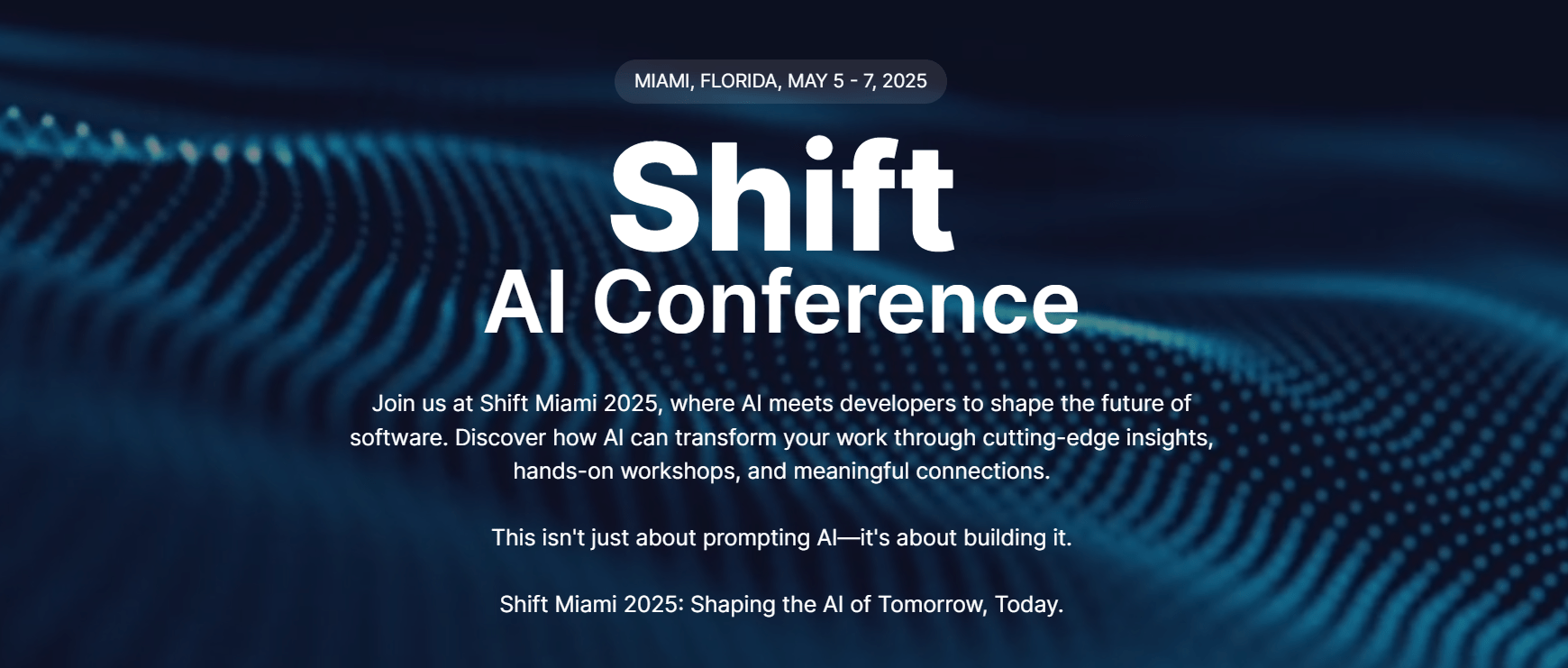 MIAMI, FLORIDA, MAY 5 - 7, 2025

Shift

AI Conference

Join us at Shift Miami 2025, where AI meets developers to shape the future of software. Discover how AI can transform your work through cutting-edge insights, hands-on workshops, and meaningful connections.

This isn't just about prompting AI—it's about building it.

Shift Miami 2025: Shaping the AI of Tomorrow, Today.